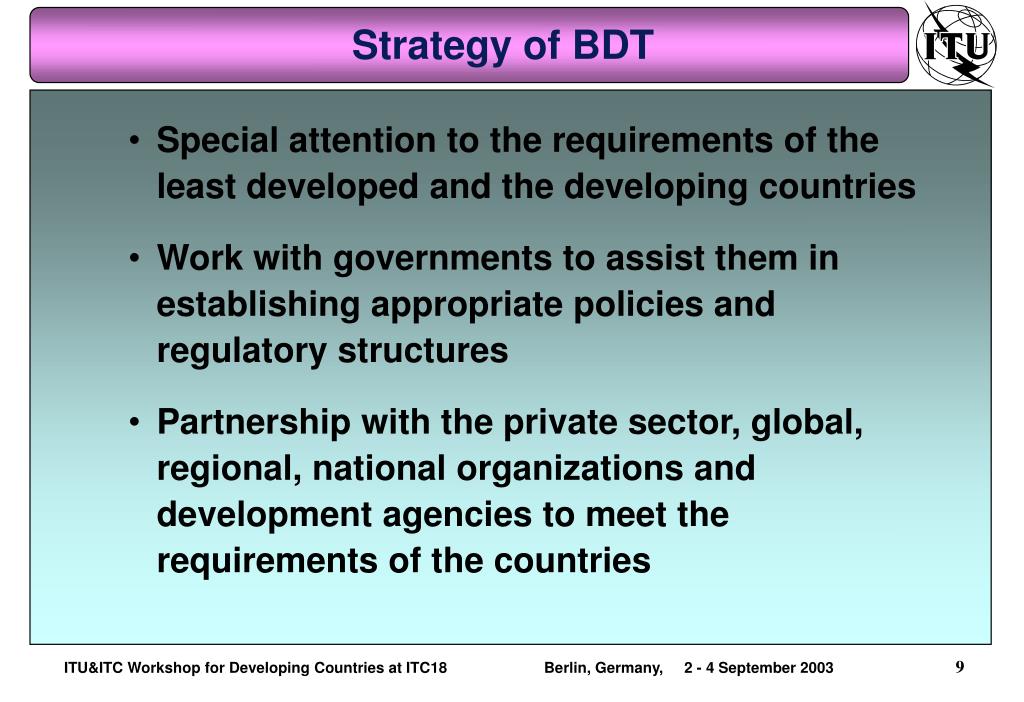 Strategy of BDT

ITU

• Special attention to the requirements of the least developed and the developing countries

• Work with governments to assist them in establishing appropriate policies and regulatory structures

• Partnership with the private sector, global, regional, national organizations and development agencies to meet the requirements of the countries

ITU&ITC Workshop for Developing Countries at ITC18 Berlin, Germany, 2 - 4 September 2003 9